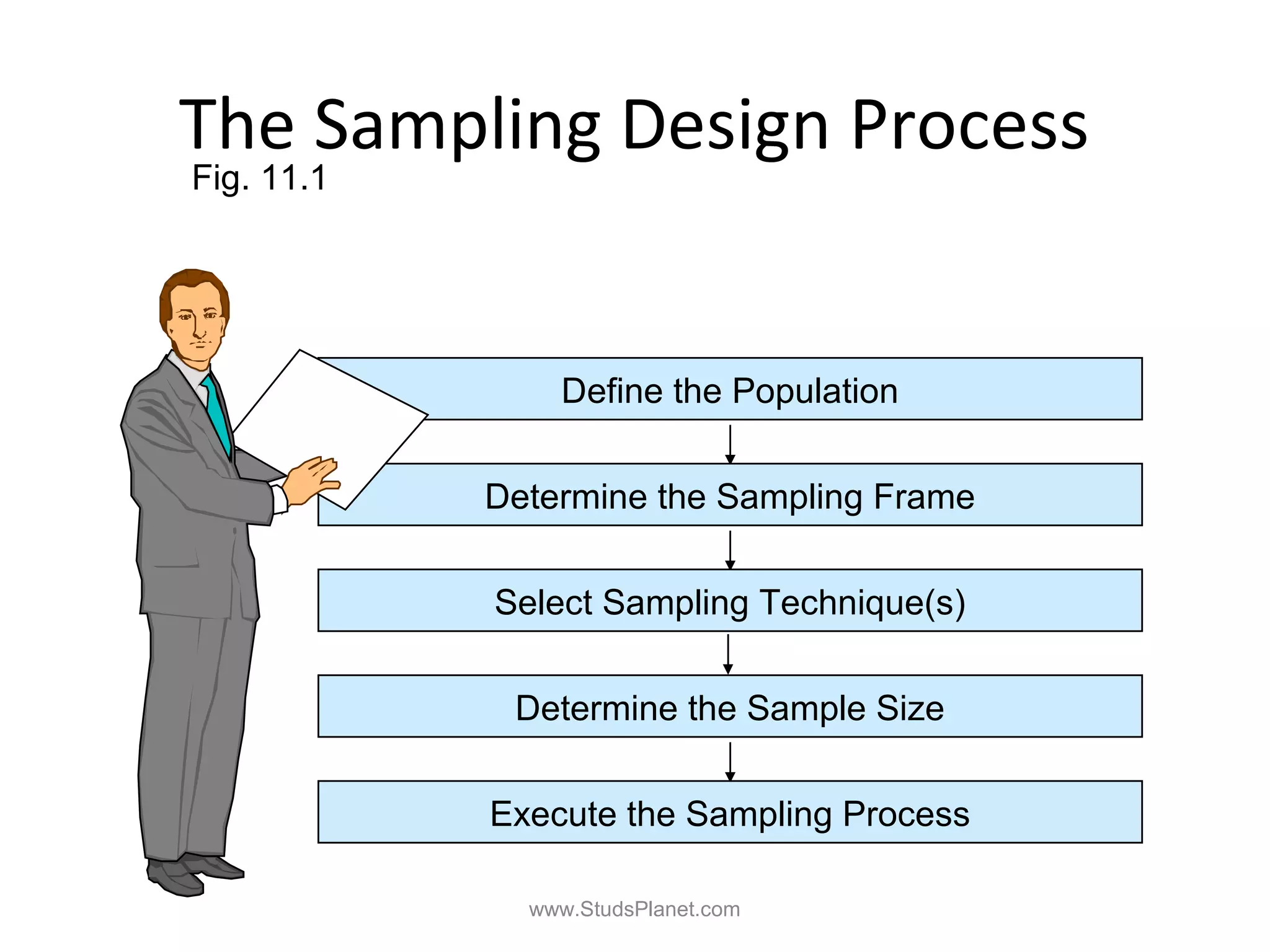 The Sampling Design Process
Fig. 11.1

Define the Population

Determine the Sampling Frame

Select Sampling Technique(s)

Determine the Sample Size

Execute the Sampling Process

www.StudsPlanet.com